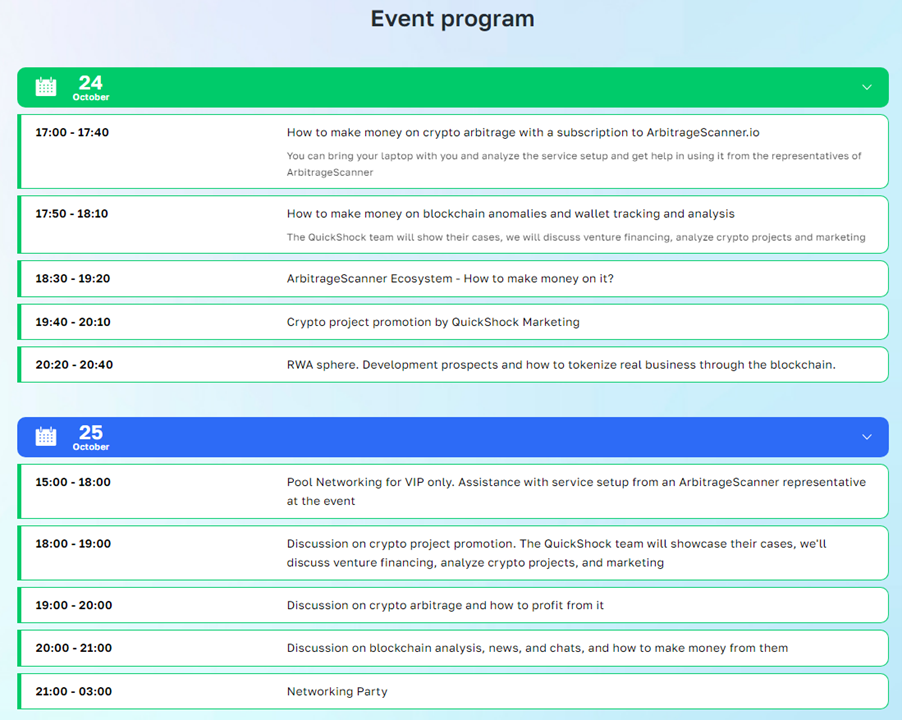 Event program

24
October

17:00 - 17:40

How to make money on crypto arbitrage with a subscription to ArbitrageScanner.io

You can bring your laptop with you and analyze the service setup and get help in using it from the representatives of ArbitrageScanner

17:50 - 18:10

How to make money on blockchain anomalies and wallet tracking and analysis

The QuickShock team will show their cases, we will discuss venture financing, analyze crypto projects and marketing

18:30 - 19:20

ArbitrageScanner Ecosystem - How to make money on it?

19:40 - 20:10

Crypto project promotion by QuickShock Marketing

20:20 - 20:40

RWA sphere. Development prospects and how to tokenize real business through the blockchain.

25
October

15:00 - 18:00

Pool Networking for VIP only. Assistance with service setup from an ArbitrageScanner representative at the event

18:00 - 19:00

Discussion on crypto project promotion. The QuickShock team will showcase their cases, we'll discuss venture financing, analyze crypto projects, and marketing

19:00 - 20:00

Discussion on crypto arbitrage and how to profit from it

20:00 - 21:00

Discussion on blockchain analysis, news, and chats, and how to make money from them

21:00 - 03:00

Networking Party